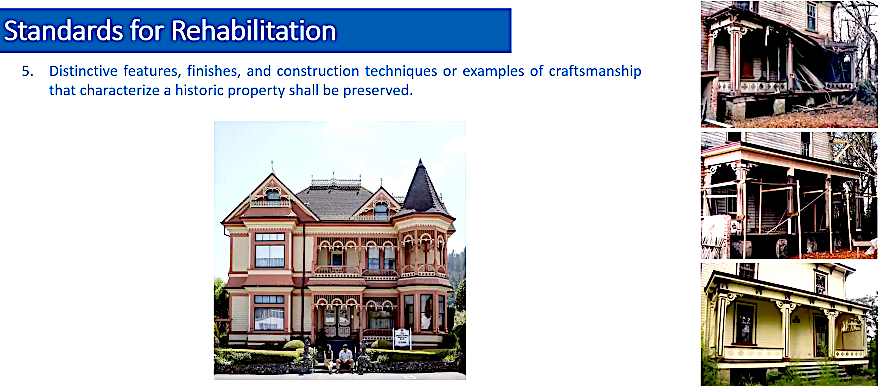 Standards for Rehabilitation

5. Distinctive features, finishes, and construction techniques or examples of craftsmanship that characterize a historic property shall be preserved.